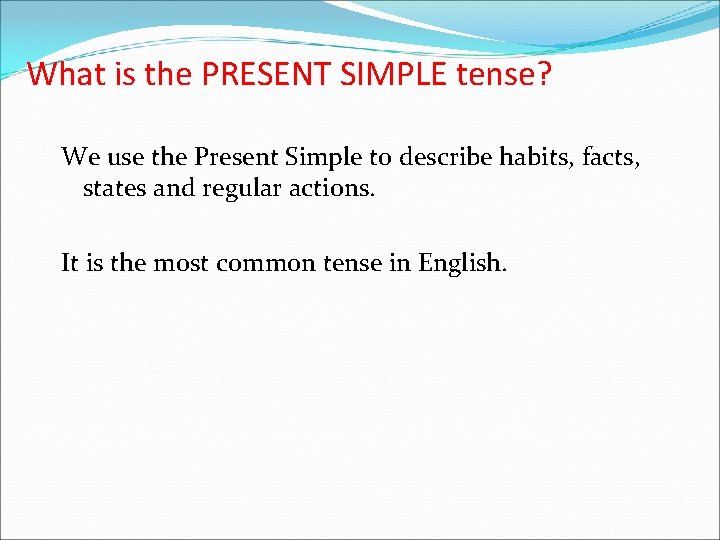 What is the PRESENT SIMPLE tense?

We use the Present Simple to describe habits, facts, states and regular actions.

It is the most common tense in English.